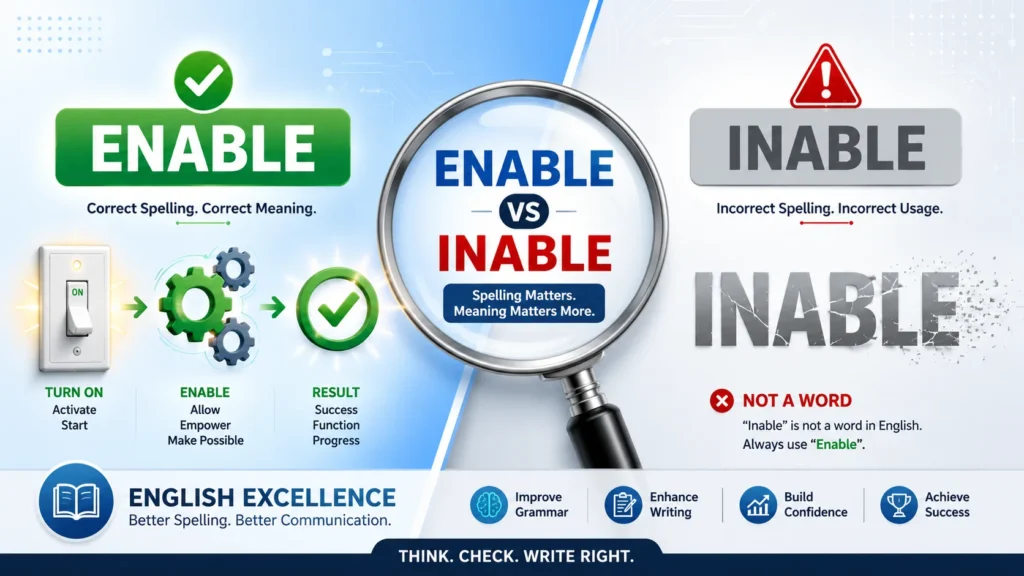 ENABLE

Correct Spelling. Correct Meaning.

ON

TURN ON
Activate
Start

ENABLE
Allow
Empower
Make Possible

RESULT
Success
Function
Progress

ENABLE
VS
INABLE

Spelling Matters.
Meaning Matters More.

INABLE

Incorrect Spelling. Incorrect Usage.

INABLE

NOT A WORD
"Inable" is not a word in English.
Always use "Enable".

ENGLISH EXCELLENCE
Better Spelling. Better Communication.

Improve Grammar

Enhance Writing

Build Confidence

Achieve Success

THINK. CHECK. WRITE RIGHT.